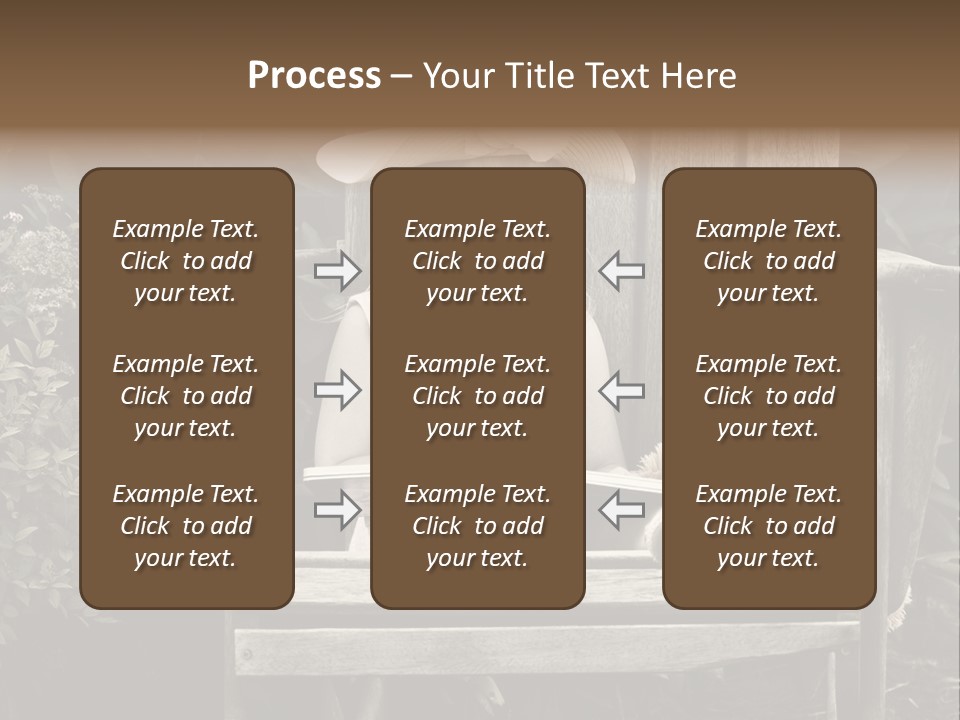 Process – Your Title Text Here

Example Text. Click to add your text.

Example Text. Click to add your text.

Example Text. Click to add your text.

Example Text. Click to add your text.

Example Text. Click to add your text.

Example Text. Click to add your text.

Example Text. Click to add your text.

Example Text. Click to add your text.

Example Text. Click to add your text.